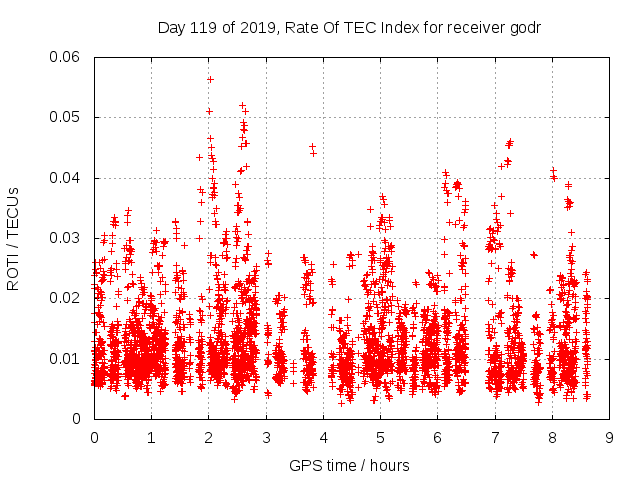 Day 119 of 2019, Rate Of TEC Index for receiver godr

ROTI / TECUs

0.06
0.05
0.04
0.03
0.02
0.01
0

0 1 2 3 4 5 6 7 8 9

GPS time / hours